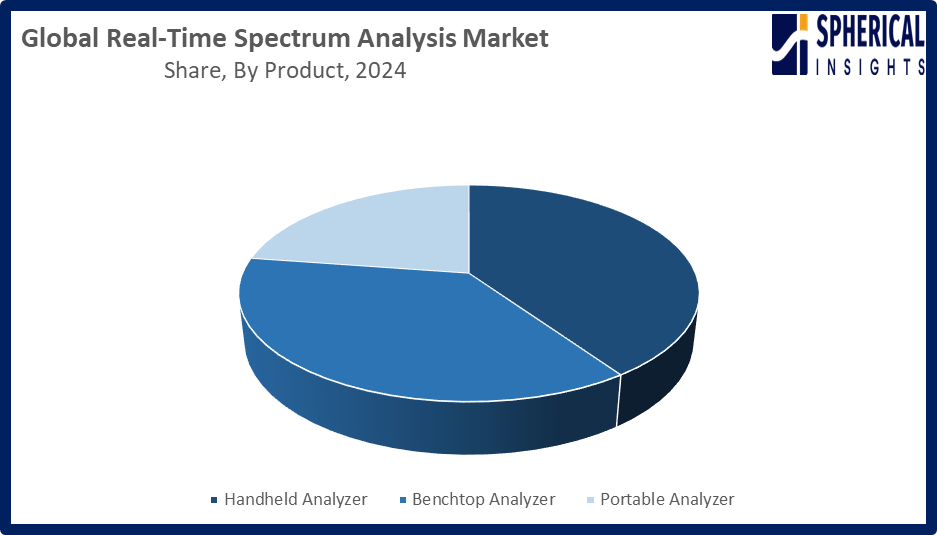 Global Real-Time Spectrum Analysis Market
Share, By Product, 2024

SPHERICAL
INSIGHTS

Handheld Analyzer
Benchtop Analyzer
Portable Analyzer